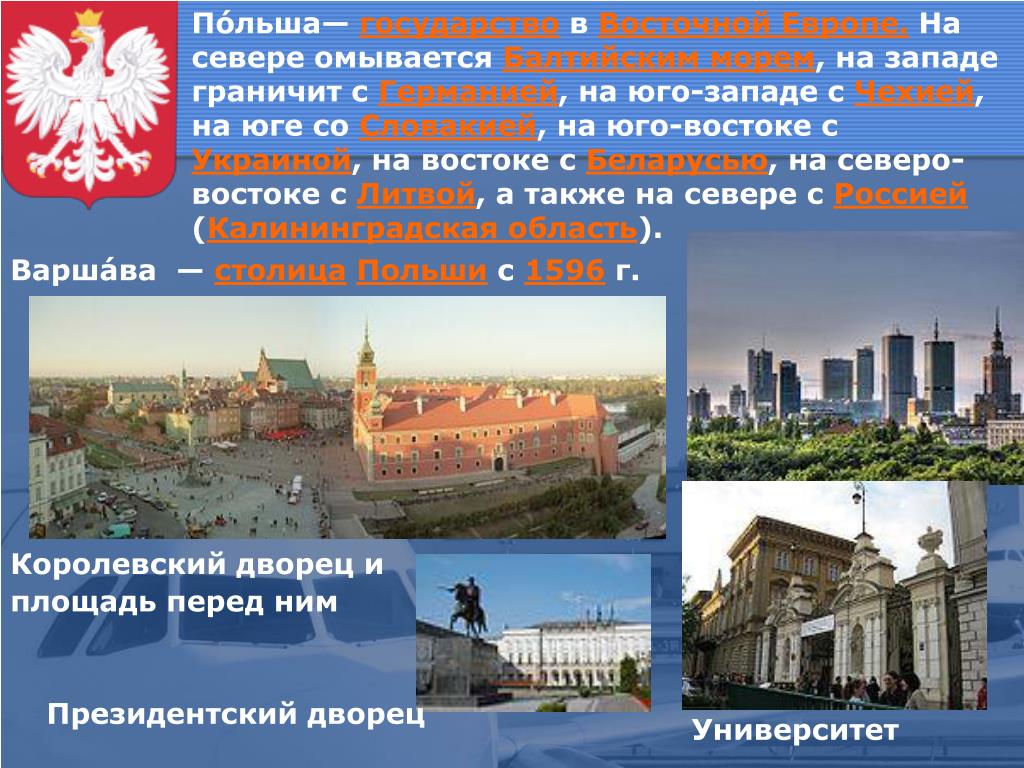 По́льша— государство в Восточной Европе. На севере омывается Балтийским морем, на западе граничит с Германией, на юго-западе с Чехией, на юге со Словакией, на юго-востоке с Украиной, на востоке с Беларусью, на северо-востоке с Литвой, а также на севере с Россией (Калининградская область).

Варша́ва — столица Польши с 1596 г.

Королевский дворец и площадь перед ним

Президентский дворец

Университет